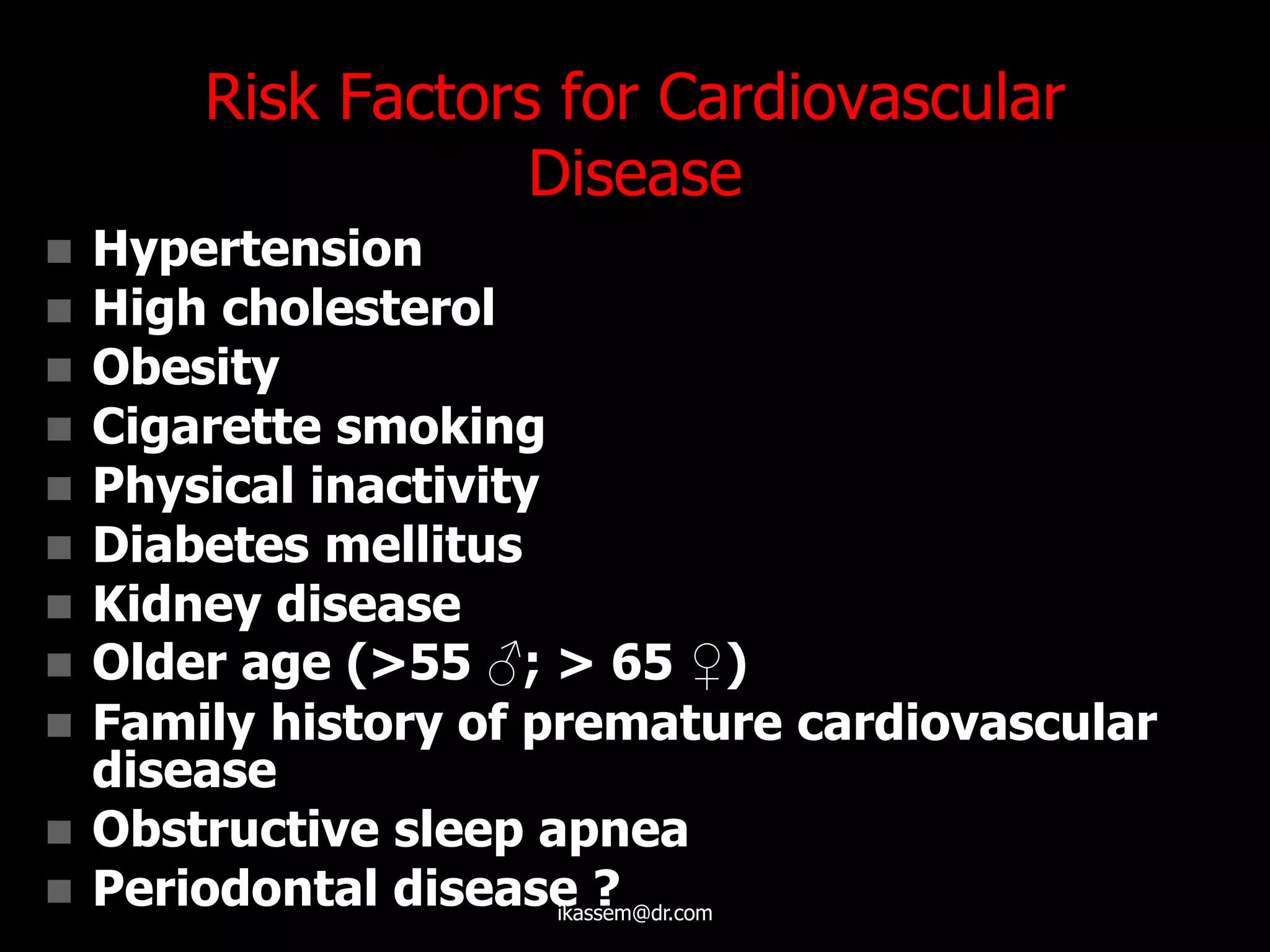 Risk Factors for Cardiovascular Disease

- Hypertension
- High cholesterol
- Obesity
- Cigarette smoking
- Physical inactivity
- Diabetes mellitus
- Kidney disease
- Older age (>55 ♂; > 65 ♀)
- Family history of premature cardiovascular disease
- Obstructive sleep apnea
- Periodontal disease ?

ikassem@dr.com